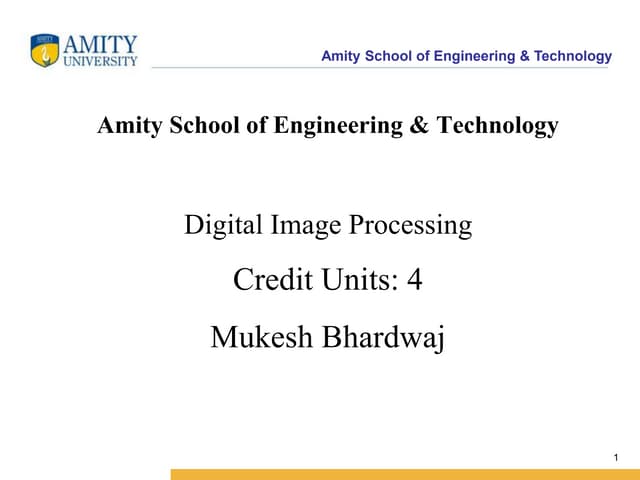 AMITY UNIVERSITY

Amity School of Engineering & Technology

Amity School of Engineering & Technology

Digital Image Processing

Credit Units: 4

Mukesh Bhardwaj

1